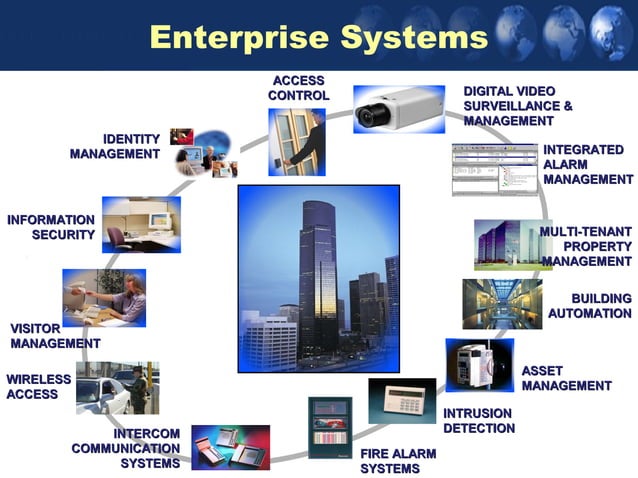 Enterprise Systems

ACCESS CONTROL

DIGITAL VIDEO SURVEILLANCE & MANAGEMENT

INTEGRATED ALARM MANAGEMENT

MULTI-TENANT PROPERTY MANAGEMENT

BUILDING AUTOMATION

ASSET MANAGEMENT

INTRUSION DETECTION

FIRE ALARM SYSTEMS

INTERCOM COMMUNICATION SYSTEMS

WIRELESS ACCESS

VISITOR MANAGEMENT

INFORMATION SECURITY

IDENTITY MANAGEMENT